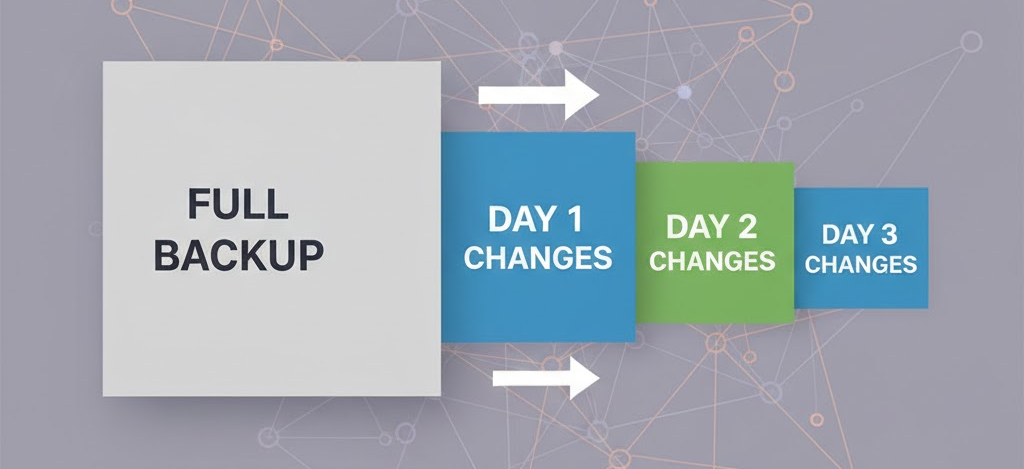 FULL BACKUP

DAY 1 CHANGES

DAY 2 CHANGES

DAY 3 CHANGES